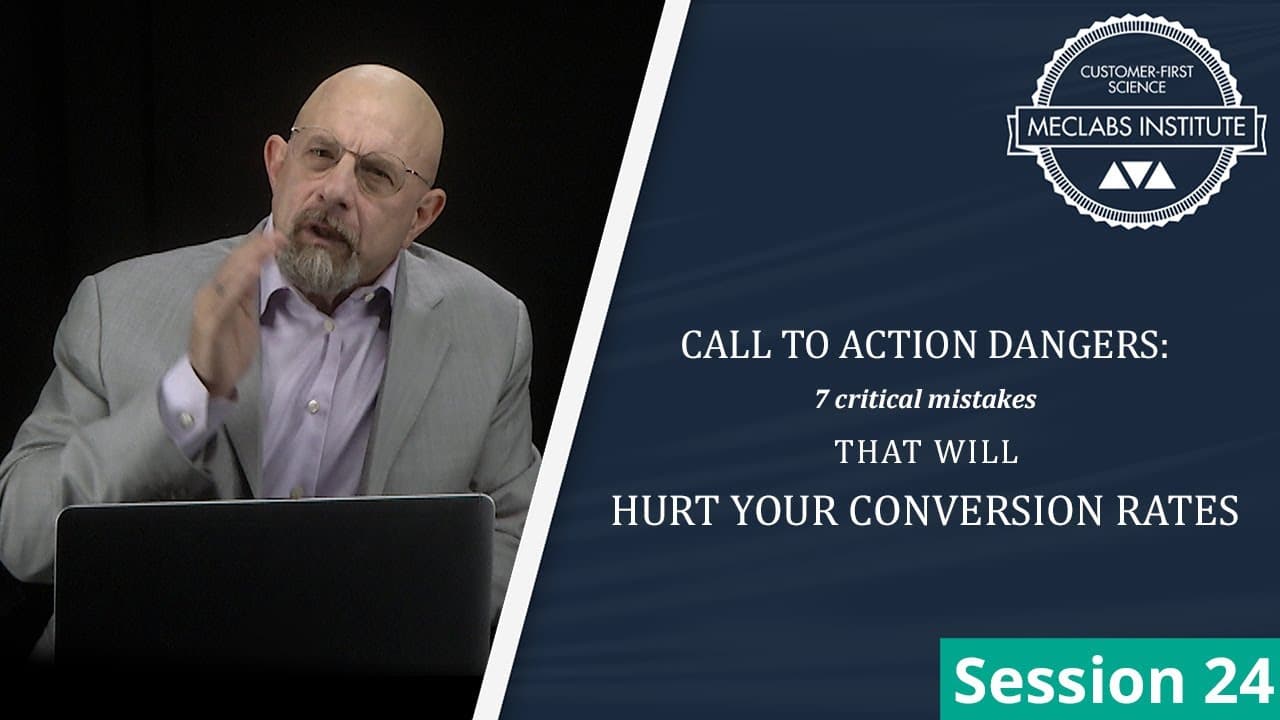 CUSTOMER-FIRST SCIENCE
MECLABS INSTITUTE

CALL TO ACTION DANGERS:
7 critical mistakes
THAT WILL
HURT YOUR CONVERSION RATES

Session 24